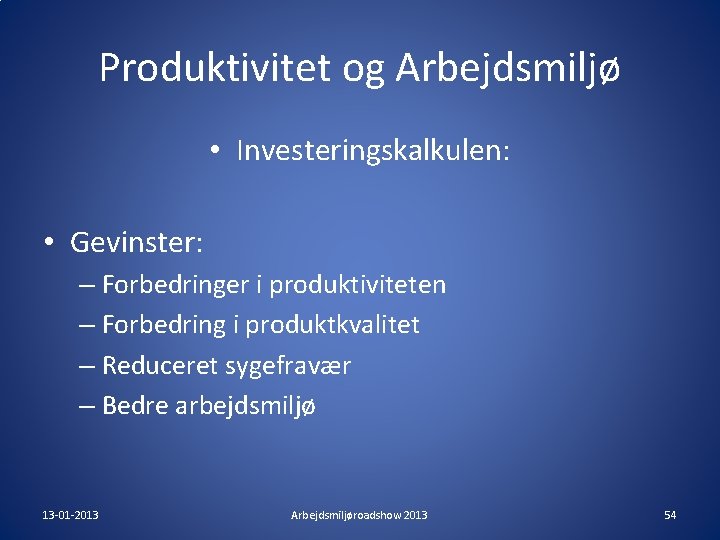 Produktivitet og Arbejdsmiljø

• Investeringskalkulen:

• Gevinster:
– Forbedringer i produktiviteten
– Forbedring i produktkvalitet
– Reduceret sygefravær
– Bedre arbejdsmiljø

13-01-2013

Arbejdsmiljøroadshow 2013

54